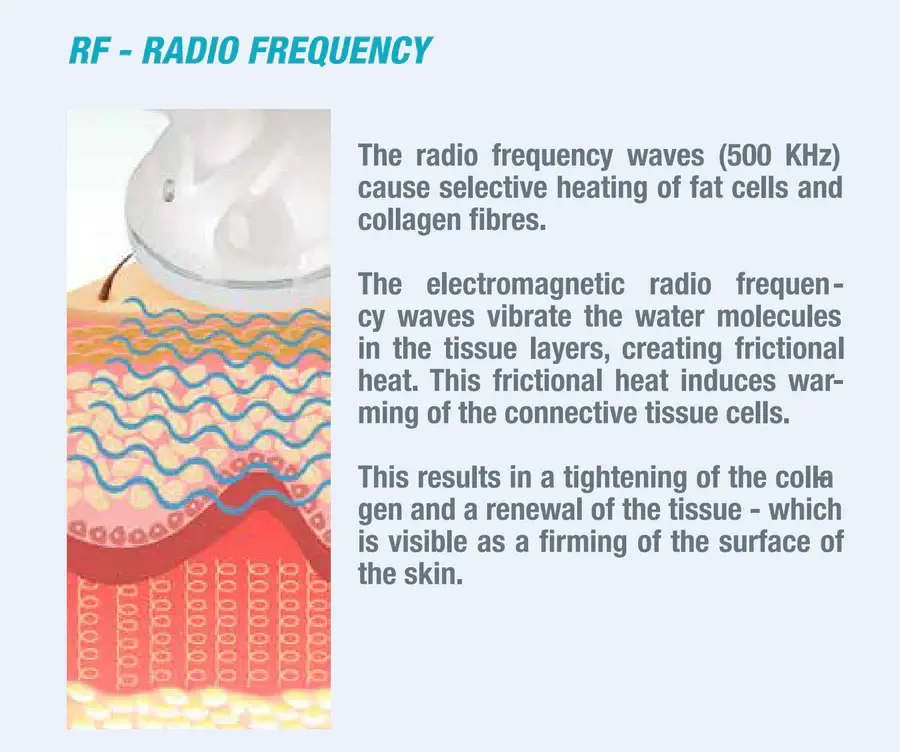 RF - RADIO FREQUENCY

The radio frequency waves (500 KHz) cause selective heating of fat cells and collagen fibres.

The electromagnetic radio frequency waves vibrate the water molecules in the tissue layers, creating frictional heat. This frictional heat induces warming of the connective tissue cells.

This results in a tightening of the collagen and a renewal of the tissue - which is visible as a firming of the surface of the skin.